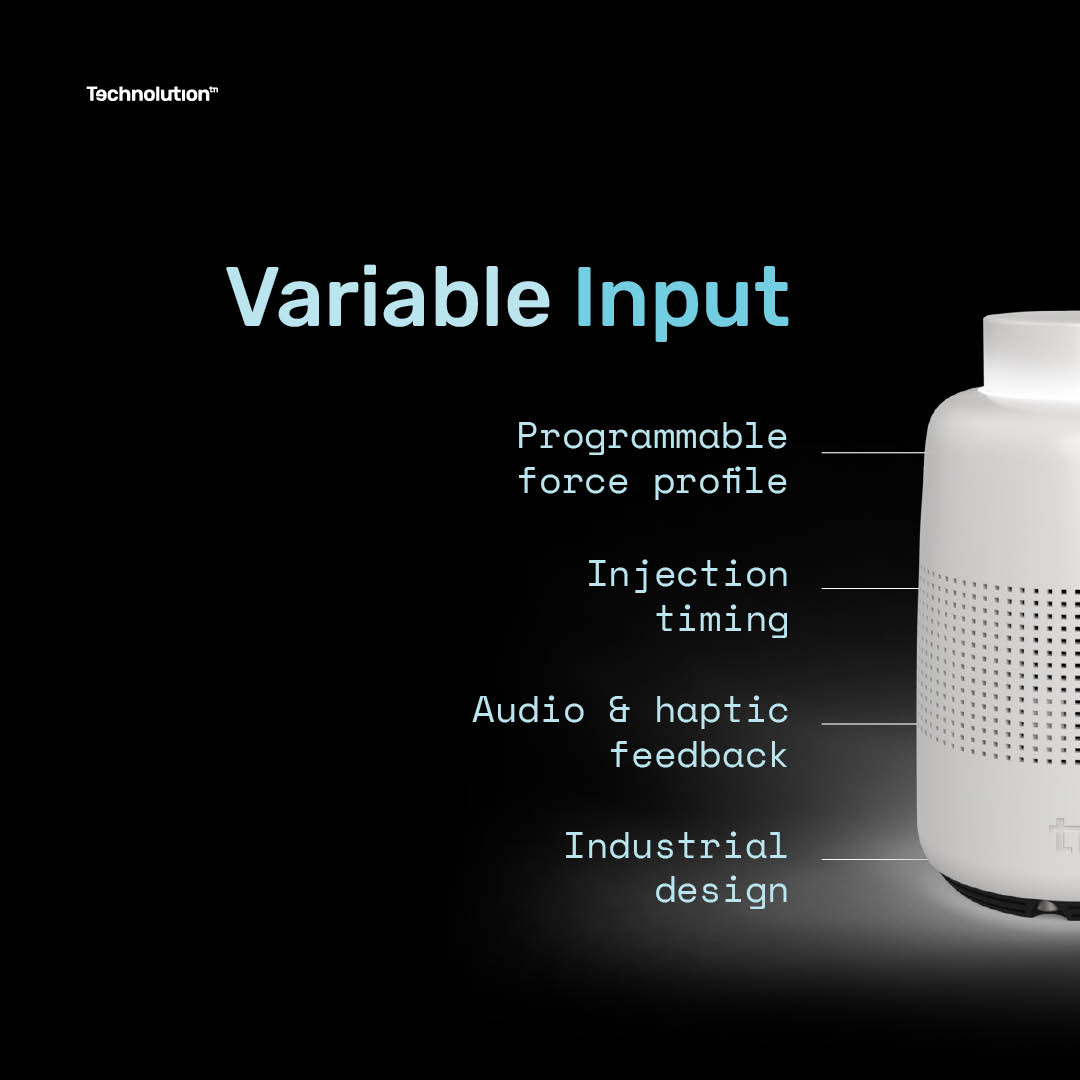 Technolution™

Variable Input

Programmable force profile

Injection timing

Audio & haptic feedback

Industrial design